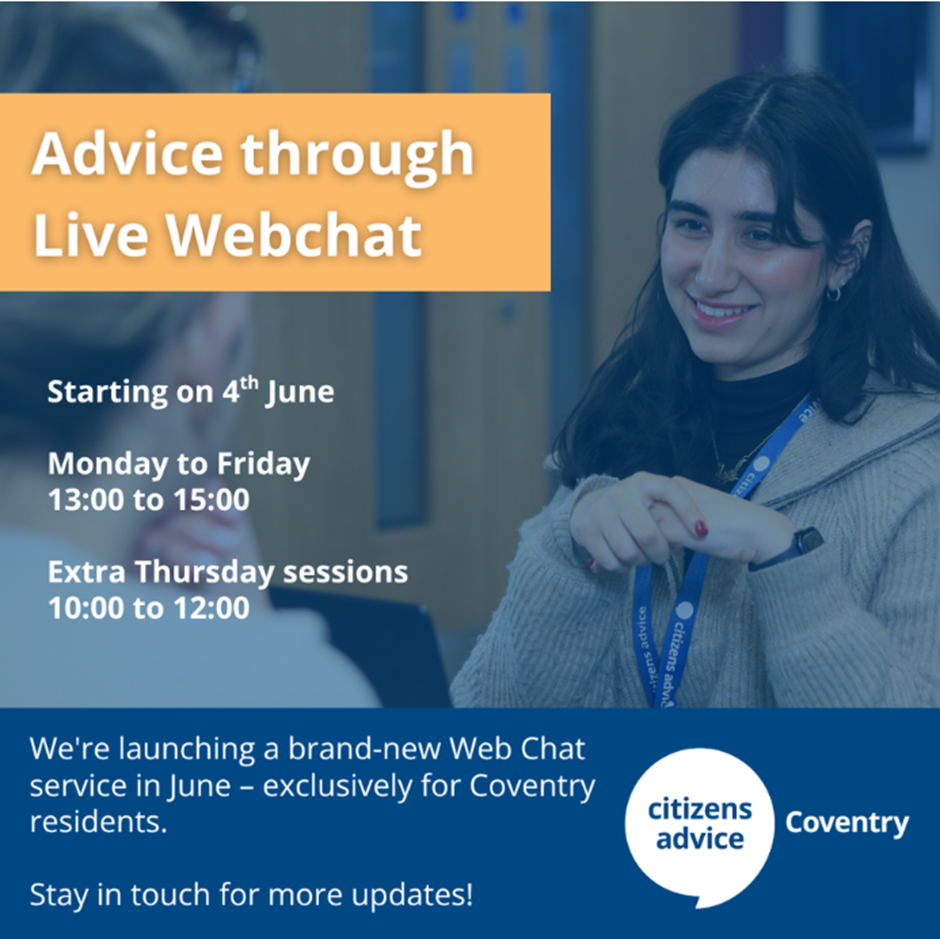 Advice through Live Webchat

Starting on 4$^{th}$ June

Monday to Friday
13:00 to 15:00

Extra Thursday sessions
10:00 to 12:00

citizens advice

We're launching a brand-new Web Chat service in June – exclusively for Coventry residents.

Stay in touch for more updates!

citizens advice Coventry